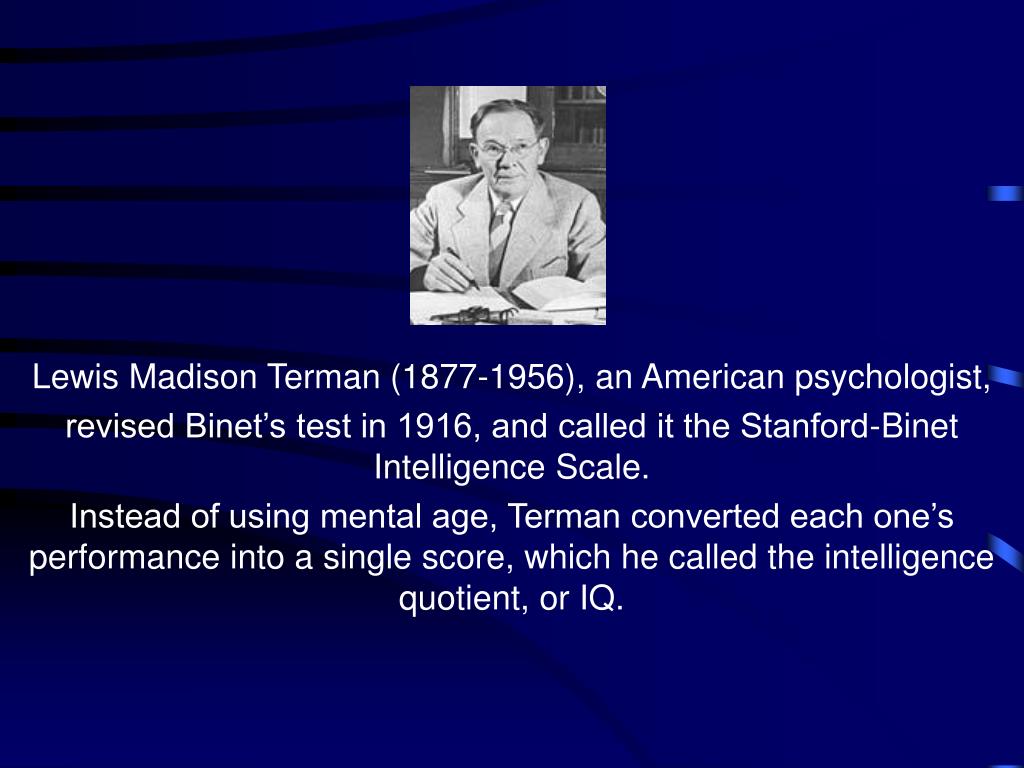 Lewis Madison Terman (1877-1956), an American psychologist, revised Binet’s test in 1916, and called it the Stanford-Binet Intelligence Scale.

Instead of using mental age, Terman converted each one’s performance into a single score, which he called the intelligence quotient, or IQ.